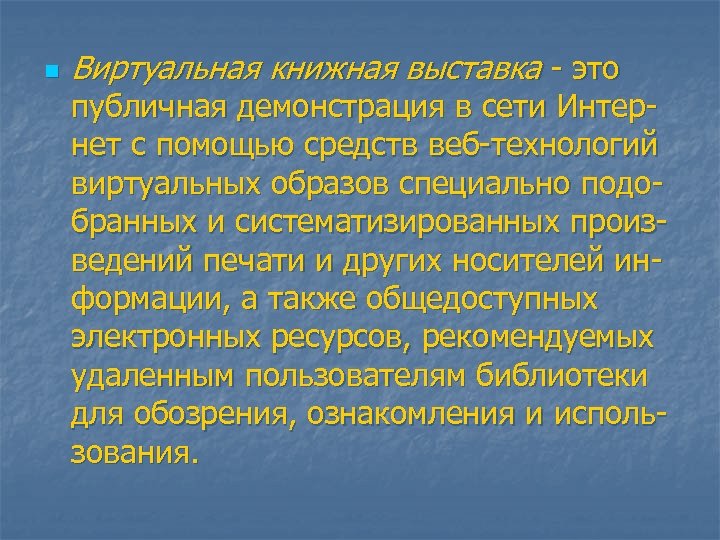 Виртуальная книжная выставка - это публичная демонстрация в сети Интернет с помощью средств веб-технологий виртуальных образов специально подобранных и систематизированных произведений печати и других носителей информации, а также общедоступных электронных ресурсов, рекомендуемых удаленным пользователям библиотеки для обозрения, ознакомления и использования.